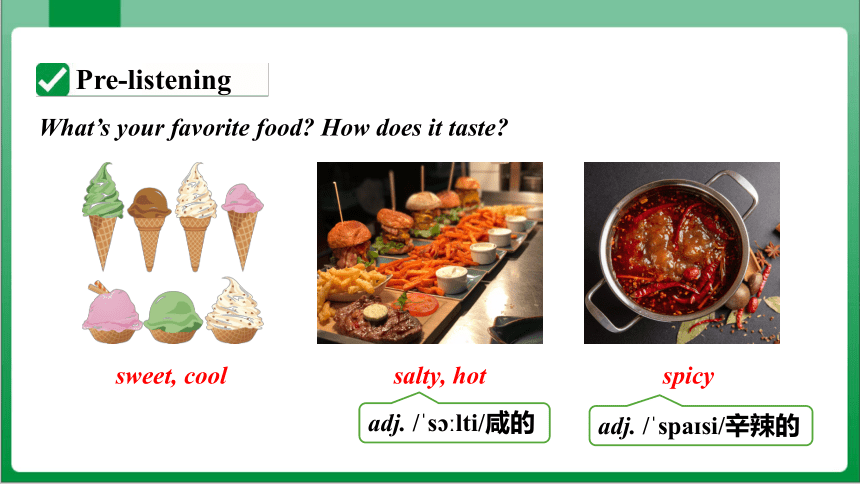 Pre-listening

What’s your favorite food? How does it taste?

sweet, cool

salty, hot

adj. /ˈsɔːlti/咸的

spicy

adj. /ˈspaɪsi/辛辣的